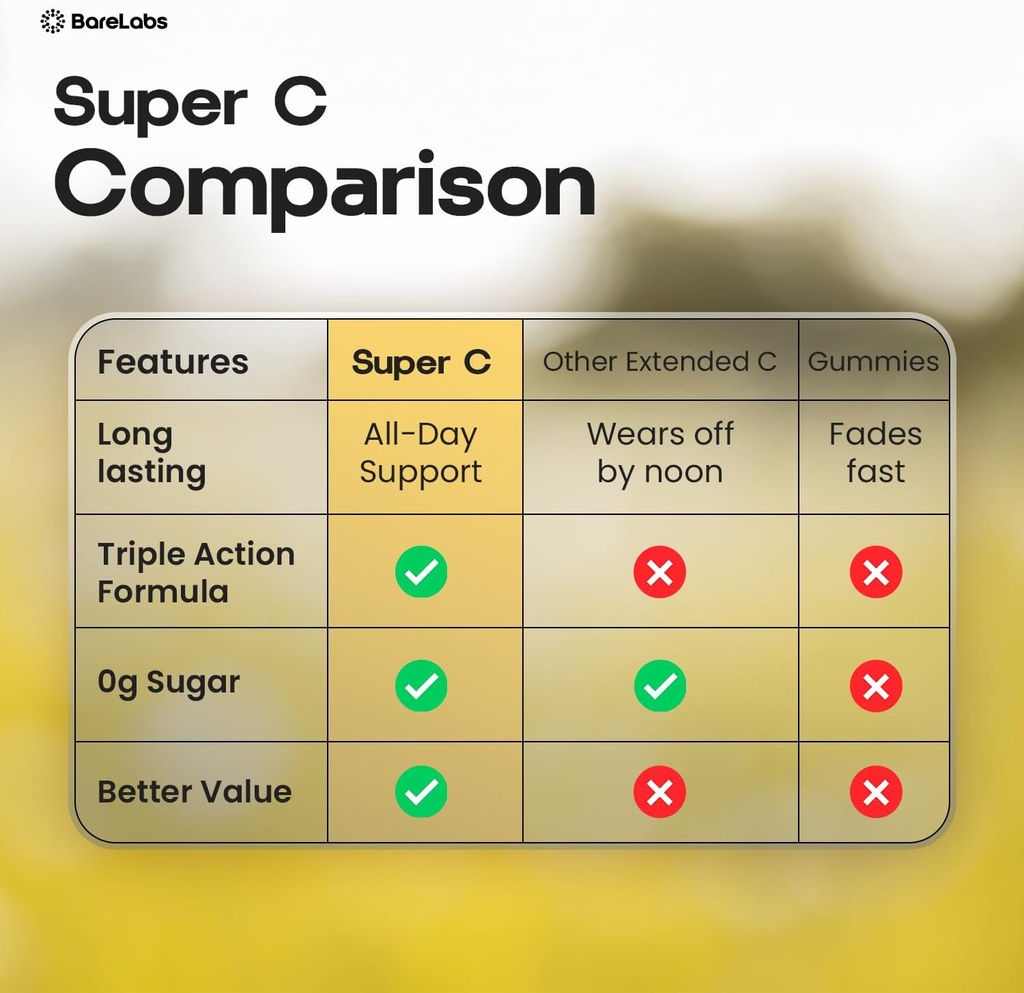 BareLabs

Super C Comparison

| Features | Super C | Other Extended C | Gummies |
|---|---|---|---|
| Long lasting | All-Day Support | Wears off by noon | Fades fast |
| Triple Action Formula | ✓ | ✗ | ✗ |
| 0g Sugar | ✓ | ✓ | ✗ |
| Better Value | ✓ | ✗ | ✗ |